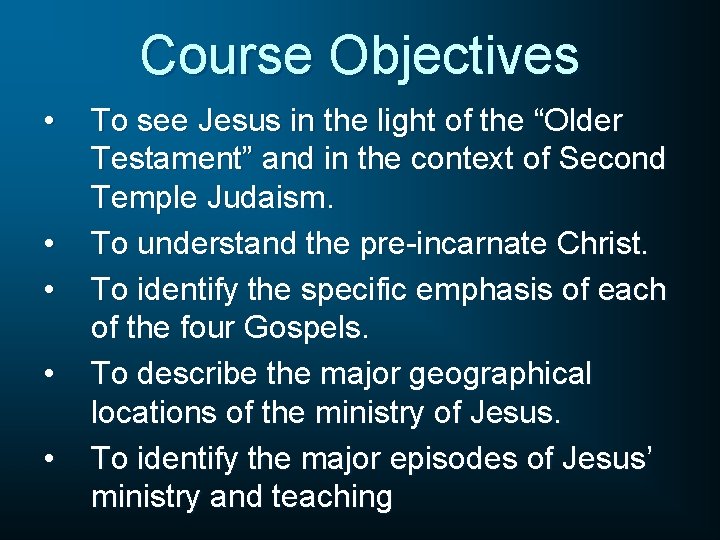 Course Objectives

• To see Jesus in the light of the “Older Testament” and in the context of Second Temple Judaism.
• To understand the pre-incarnate Christ.
• To identify the specific emphasis of each of the four Gospels.
• To describe the major geographical locations of the ministry of Jesus.
• To identify the major episodes of Jesus’ ministry and teaching